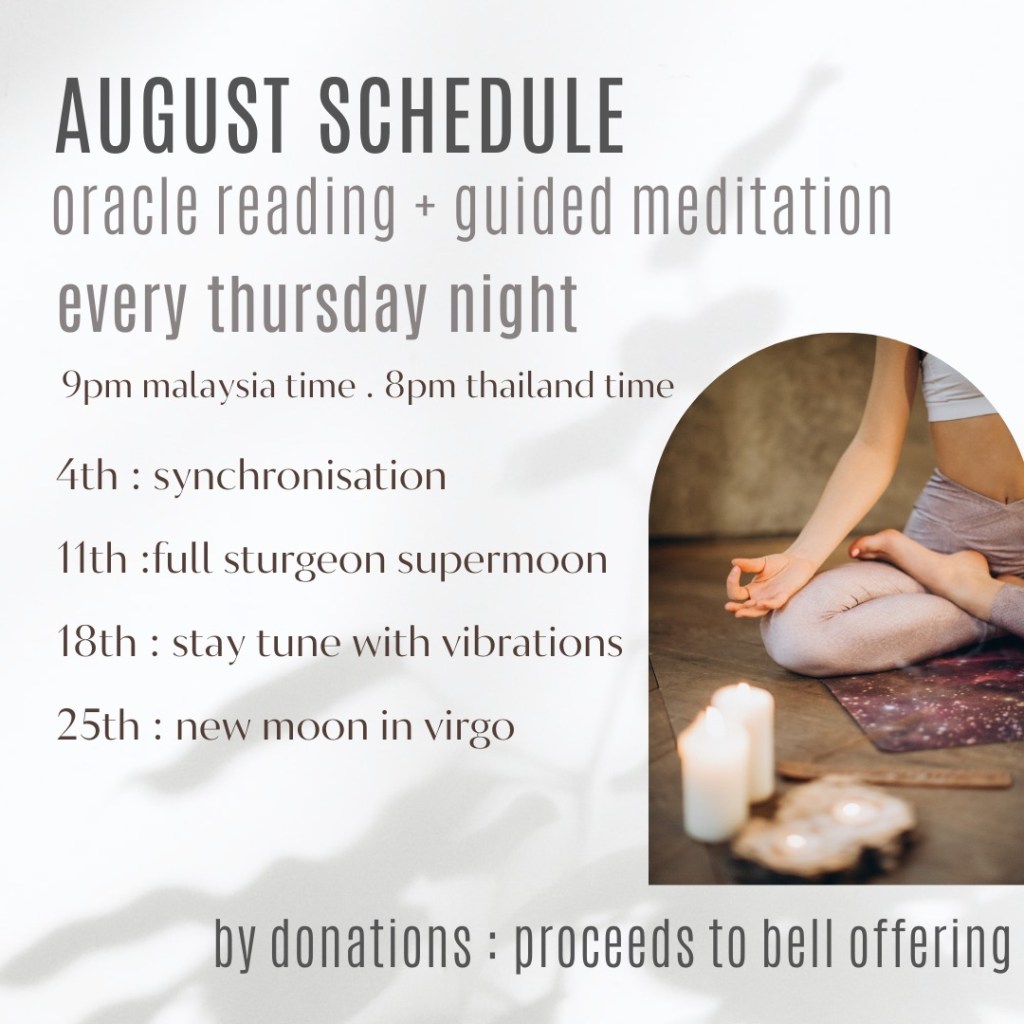 AUGUST SCHEDULE
oracle reading + guided meditation
every thursday night

9pm malaysia time . 8pm thailand time

4th : synchronisation

11th :full sturgeon supermoon

18th : stay tune with vibrations

25th : new moon in virgo

by donations : proceeds to bell offering